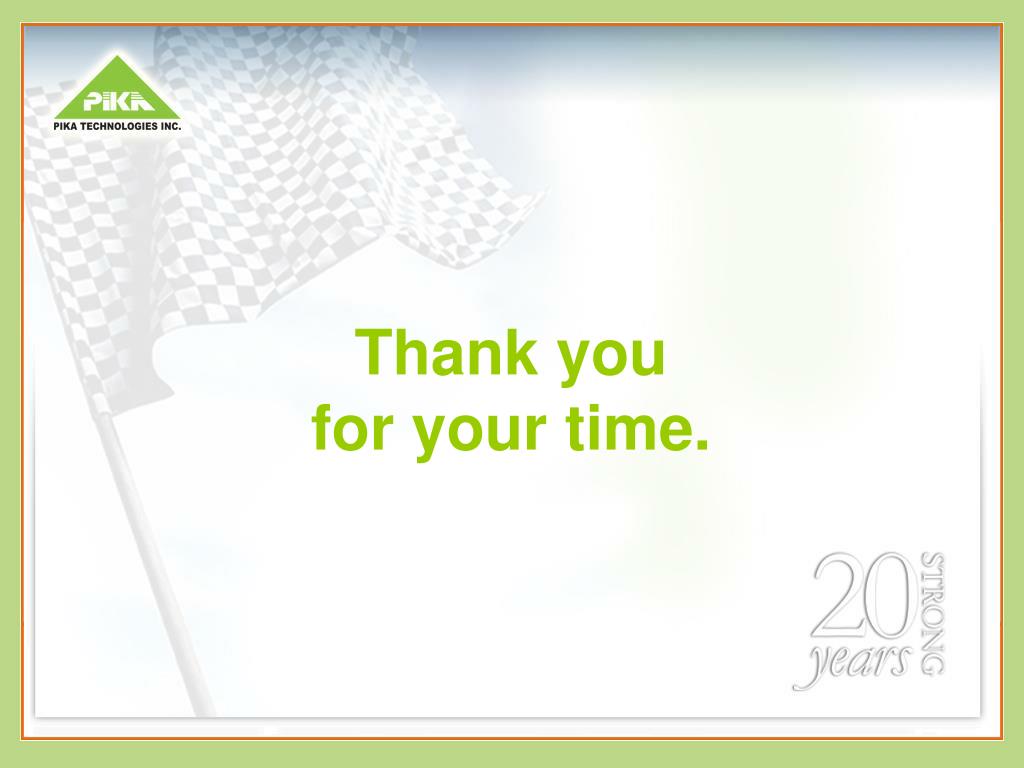 PIKA
PIKA TECHNOLOGIES INC.

Thank you
for your time.

20
years
STRONG